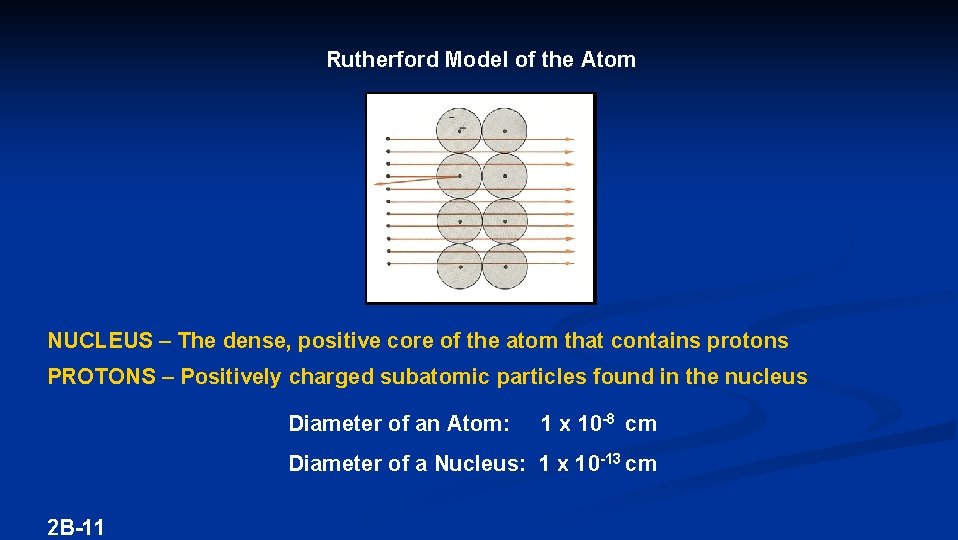 Rutherford Model of the Atom

NUCLEUS – The dense, positive core of the atom that contains protons

PROTONS – Positively charged subatomic particles found in the nucleus

Diameter of an Atom: $1 \times 10^{-8}$ cm

Diameter of a Nucleus: $1 \times 10^{-13}$ cm

2B-11